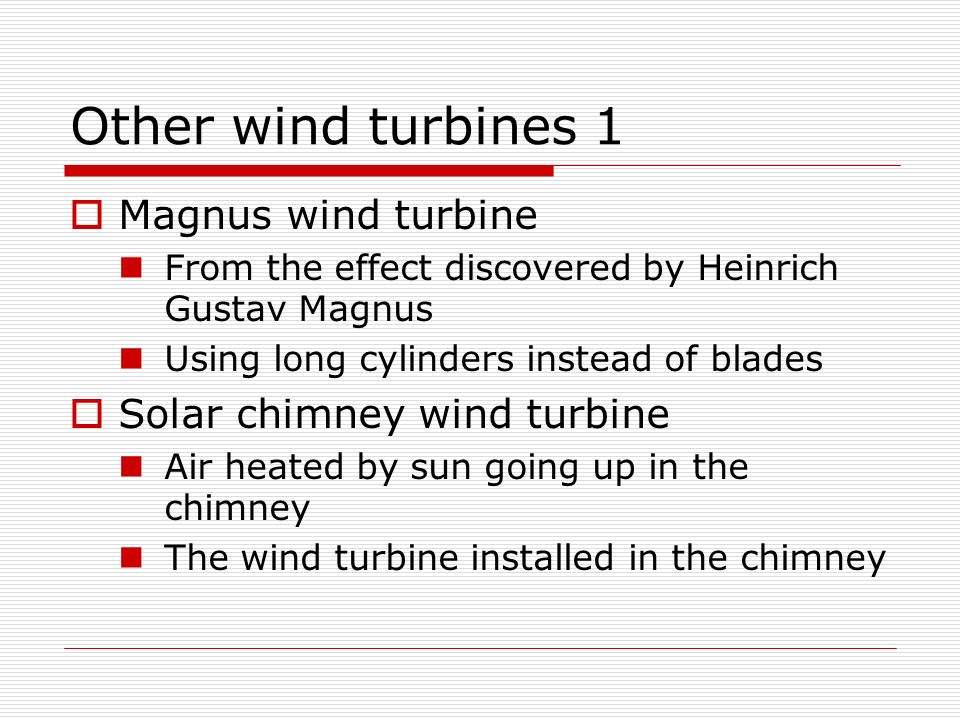 Other wind turbines 1

Magnus wind turbine

From the effect discovered by Heinrich Gustav Magnus

Using long cylinders instead of blades

Solar chimney wind turbine

Air heated by sun going up in the chimney

The wind turbine installed in the chimney